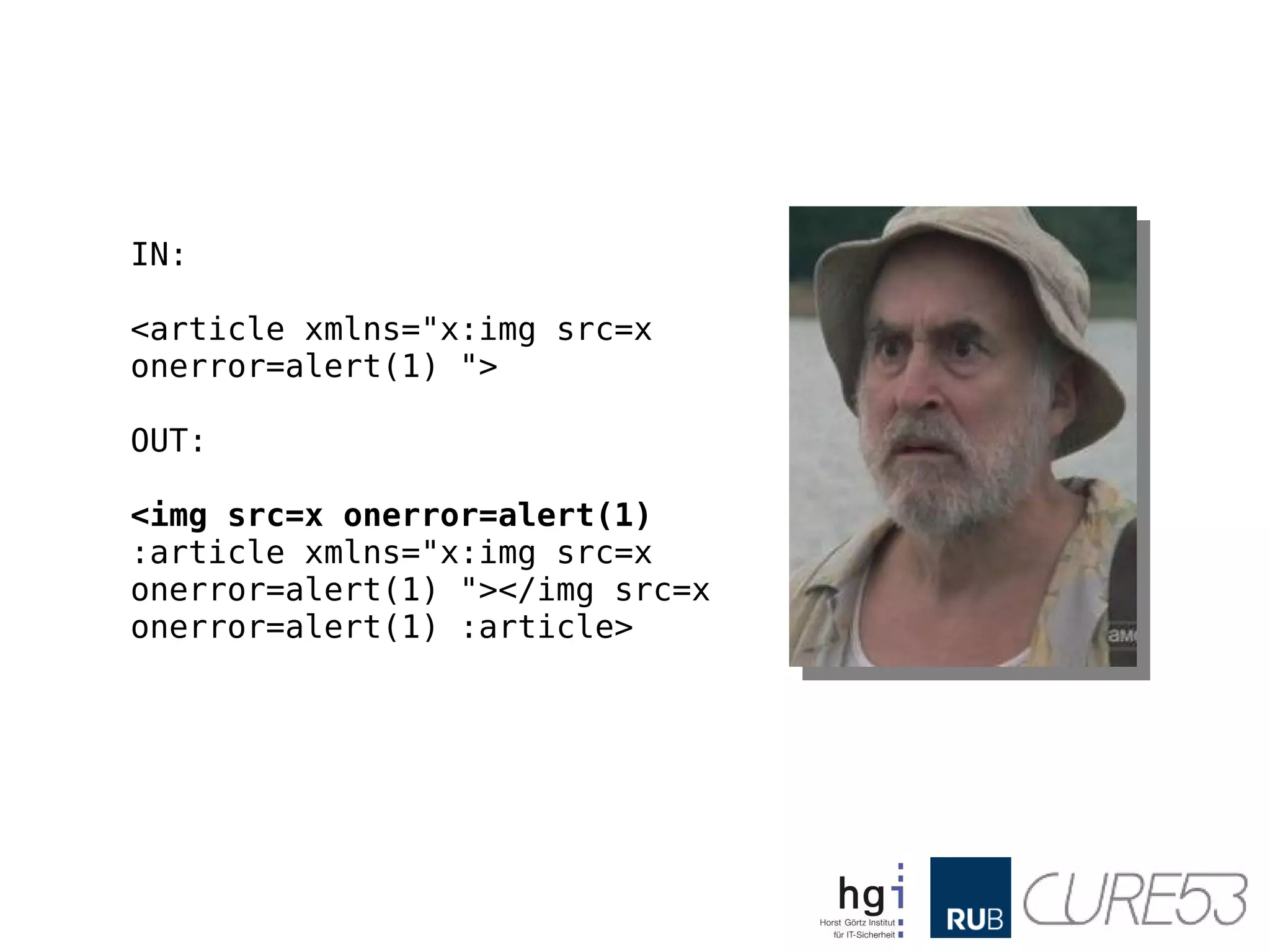 IN:

<article xmlns="x:img src=x onerror=alert(1) ">

OUT:

<img src=x onerror=alert(1) :article xmlns="x:img src=x onerror=alert(1) "></img src=x onerror=alert(1) :article>

amc

hgi
Horst Görtz Institut
für IT-Sicherheit

RUB

CURE53